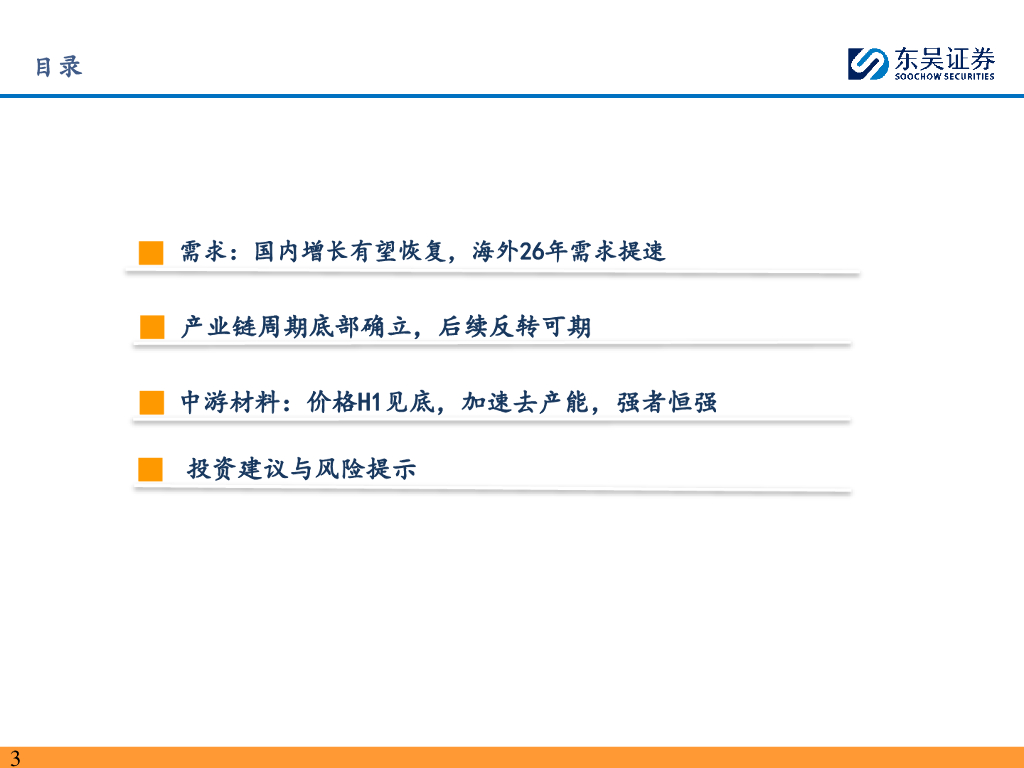 目录

东吴证券
SOOCHOW SECURITIES

需求：国内增长有望恢复，海外26年需求提速

产业链周期底部确立，后续反转可期

中游材料：价格H1见底，加速去产能，强者恒强

投资建议与风险提示

3